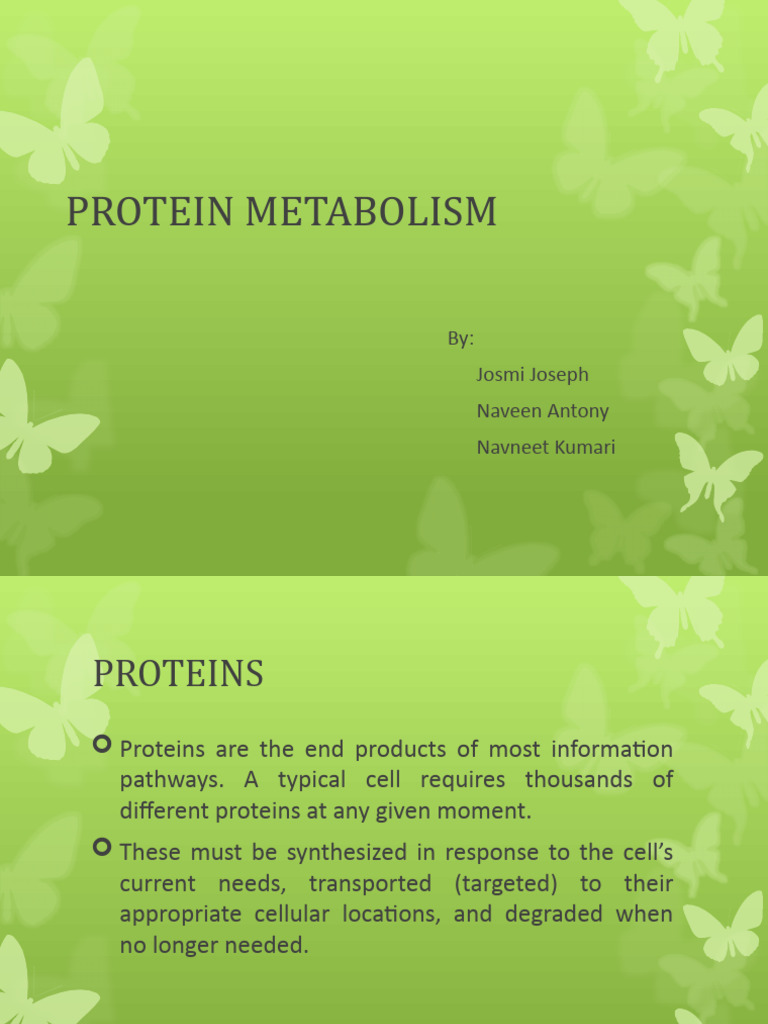 PROTEIN METABOLISM

By:
Josmi Joseph
Naveen Antony
Navneet Kumari

PROTEINS

Proteins are the end products of most information pathways. A typical cell requires thousands of different proteins at any given moment.

These must be synthesized in response to the cell's current needs, transported (targeted) to their appropriate cellular locations, and degraded when no longer needed.